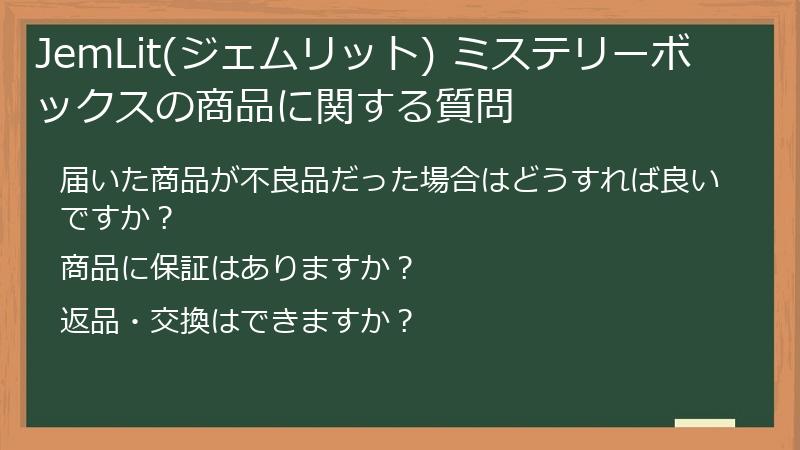 JemLit(ジェムリット) ミステリーボックスの商品に関する質問

届いた商品が不良品だった場合はどうすれば良いですか？

商品に保証はありますか？

返品・交換はできますか？